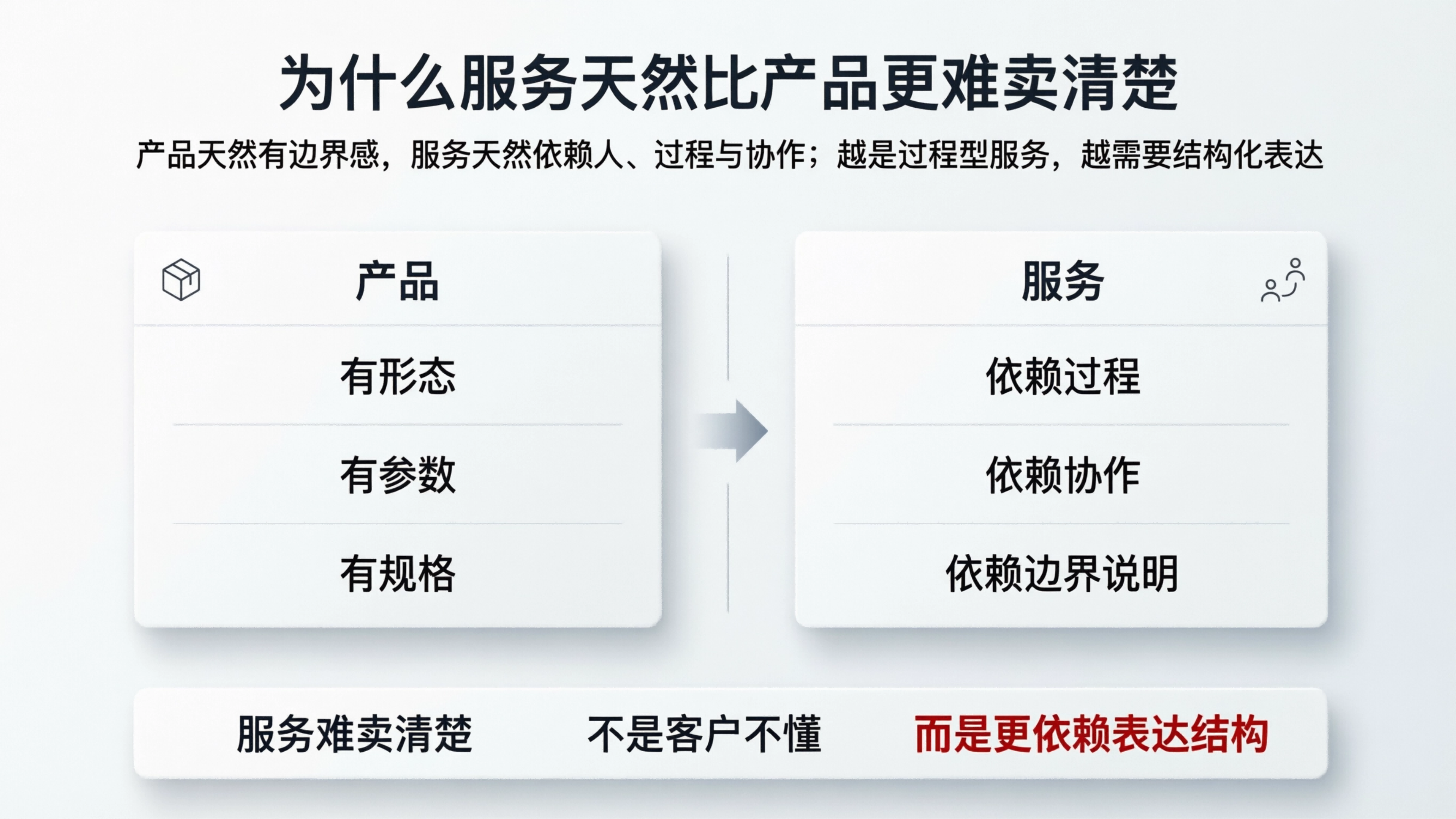 为什么服务天然比产品更难卖清楚

产品天然有边界感，服务天然依赖人、过程与协作；越是过程型服务，越需要结构化表达

产品

有形态

有参数

有规格

服务

依赖过程

依赖协作

依赖边界说明

服务难卖清楚　不是客户不懂　而是更依赖表达结构